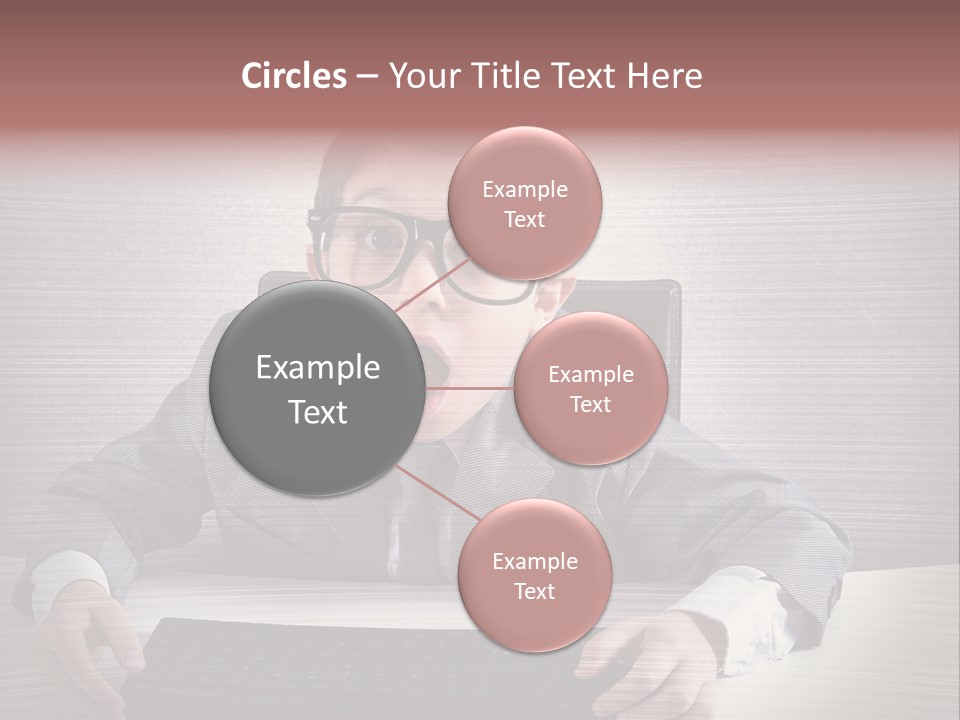 Circles – Your Title Text Here

Example Text

Example Text

Example Text

Example Text